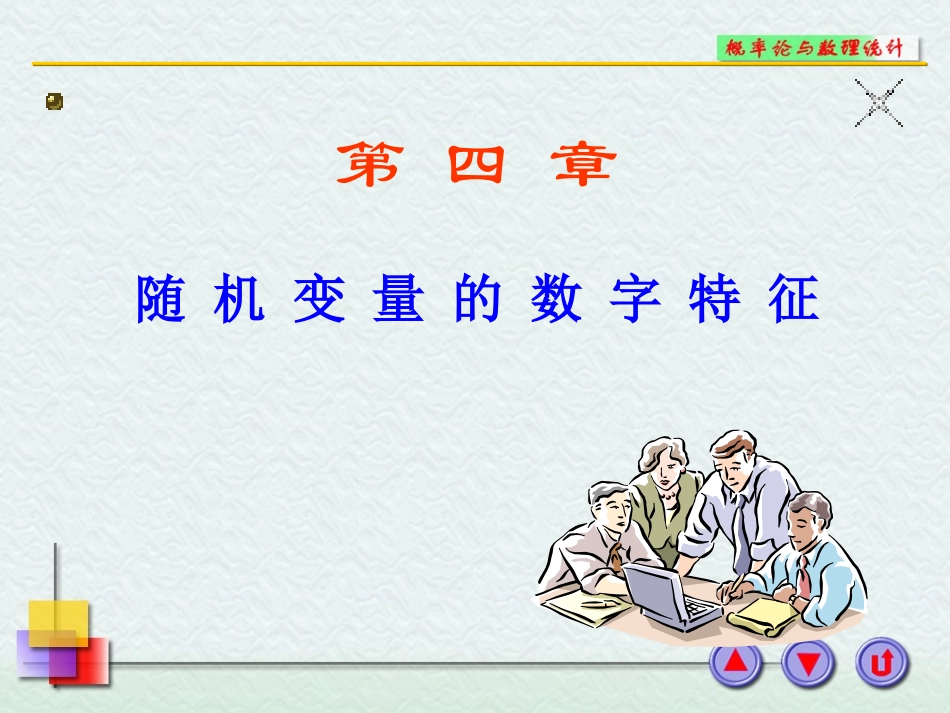 概率论与数理统计

第 四 章

随 机 变 量 的 数 字 特 征